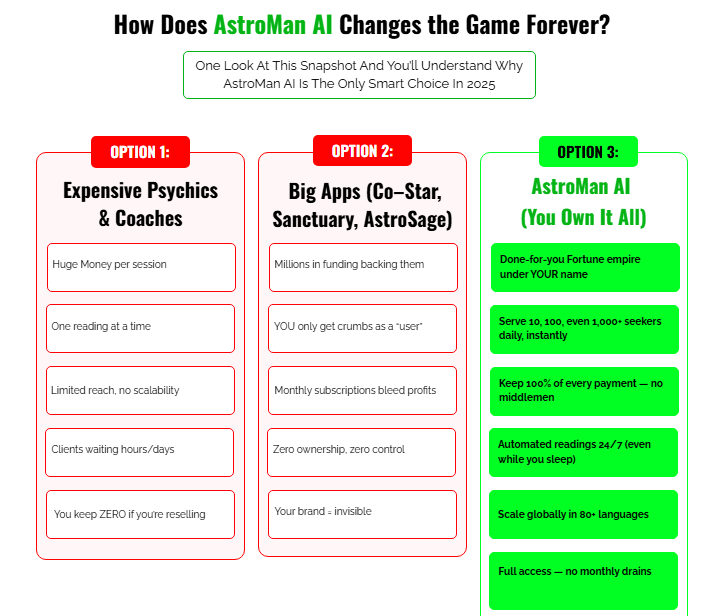 How Does AstroMan AI Changes the Game Forever?

One Look At This Snapshot And You'll Understand Why AstroMan AI Is The Only Smart Choice In 2025

OPTION 1:

Expensive Psychics & Coaches

Huge Money per session

One reading at a time

Limited reach, no scalability

Clients waiting hours/days

You keep ZERO if you're reselling

OPTION 2:

Big Apps (Co–Star, Sanctuary, AstroSage)

Millions in funding backing them

YOU only get crumbs as a "user"

Monthly subscriptions bleed profits

Zero ownership, zero control

Your brand = invisible

OPTION 3:

AstroMan AI (You Own It All)

Done-for-you Fortune empire under YOUR name

Serve 10, 100, even 1,000+ seekers daily, instantly

Keep 100% of every payment — no middlemen

Automated readings 24/7 (even while you sleep)

Scale globally in 80+ languages

Full access — no monthly drains